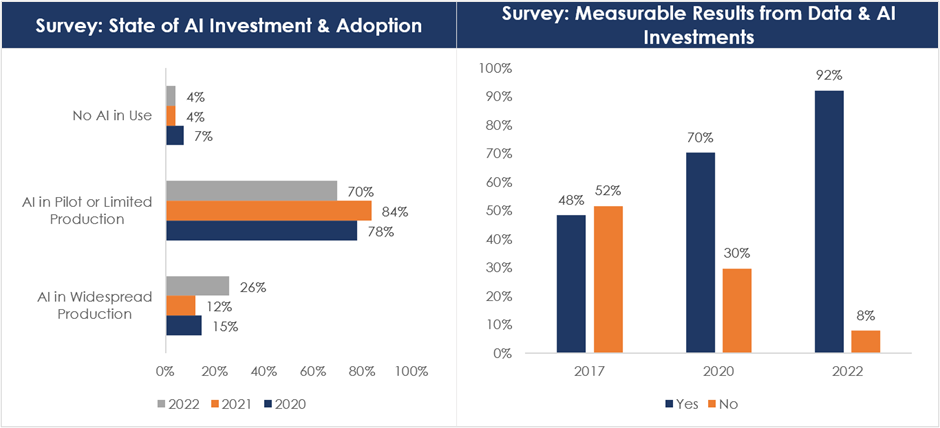 Survey: State of AI Investment & Adoption

No AI in Use
4%
4%
7%

AI in Pilot or Limited Production
70%
84%
78%

AI in Widespread Production
26%
12%
15%

0% 20% 40% 60% 80% 100%

2022 2021 2020

Survey: Measurable Results from Data & AI Investments

100%
90%
80%
70%
60%
50%
40%
30%
20%
10%
0%

48% 52%
70% 30%
92% 8%

2017 2020 2022

Yes No